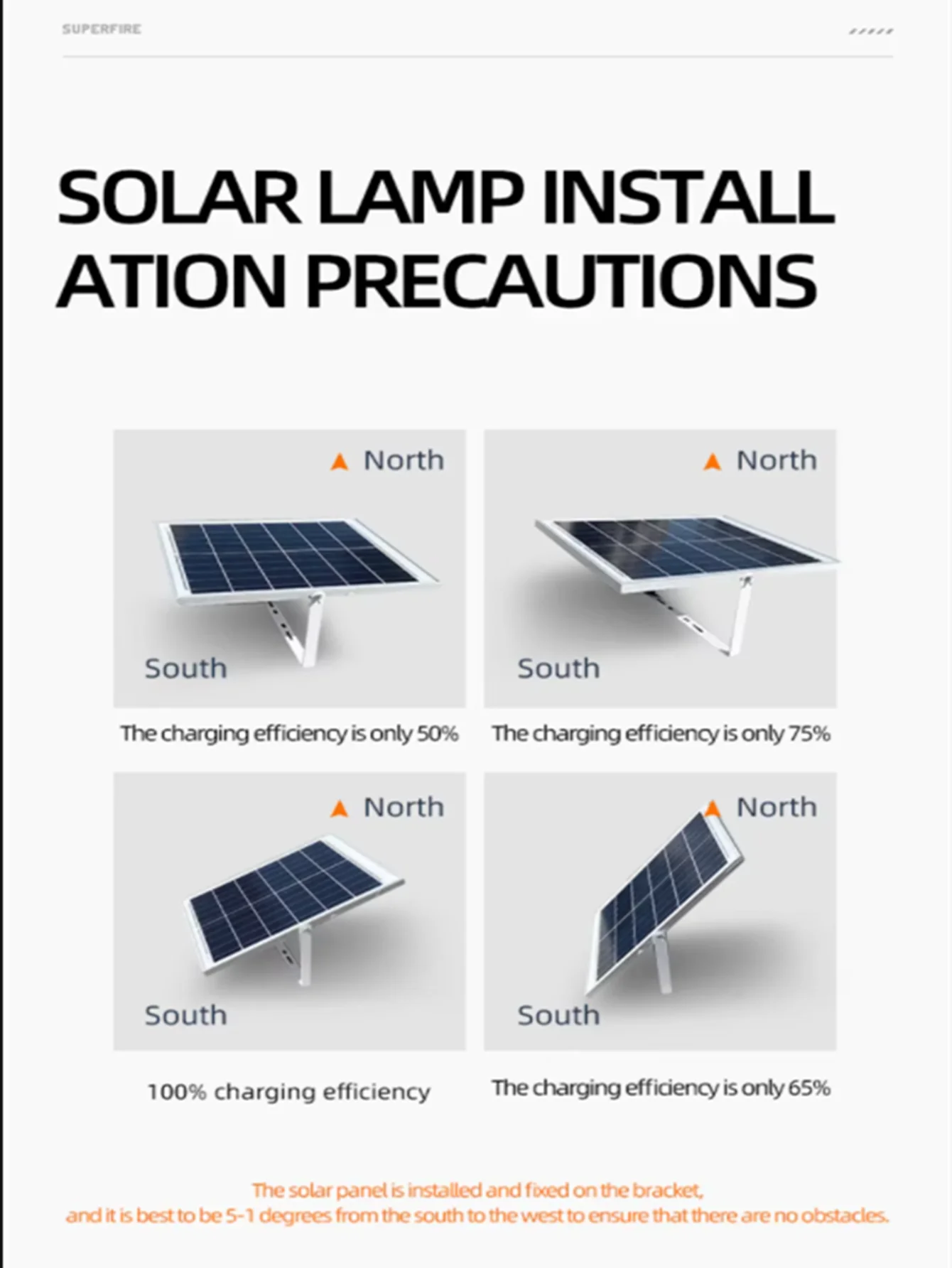 SUPERFIRE

SOLAR LAMP INSTALL ATION PRECAUTIONS

North

South

The charging efficiency is only 50%

North

South

The charging efficiency is only 75%

North

South

100% charging efficiency

North

South

The charging efficiency is only 65%

The solar panel is installed and fixed on the bracket, and it is best to be 5-1 degrees from the south to the west to ensure that there are no obstacles.